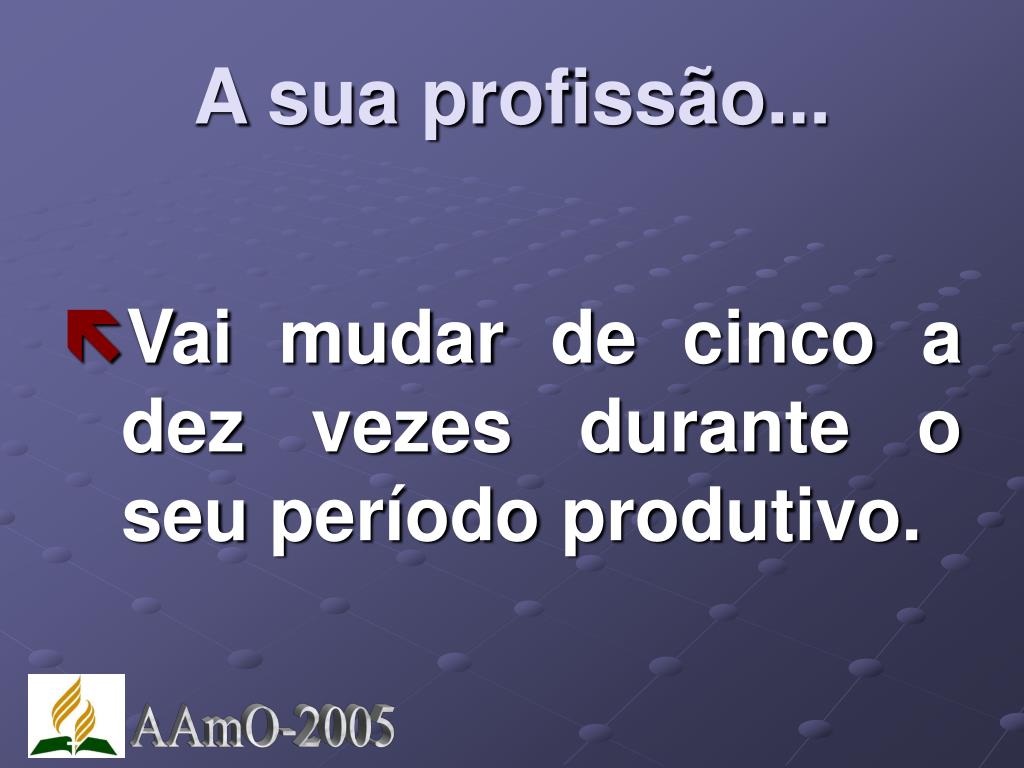 A sua profissão...

Vai mudar de cinco a dez vezes durante o seu período produtivo.

AAmO-2005